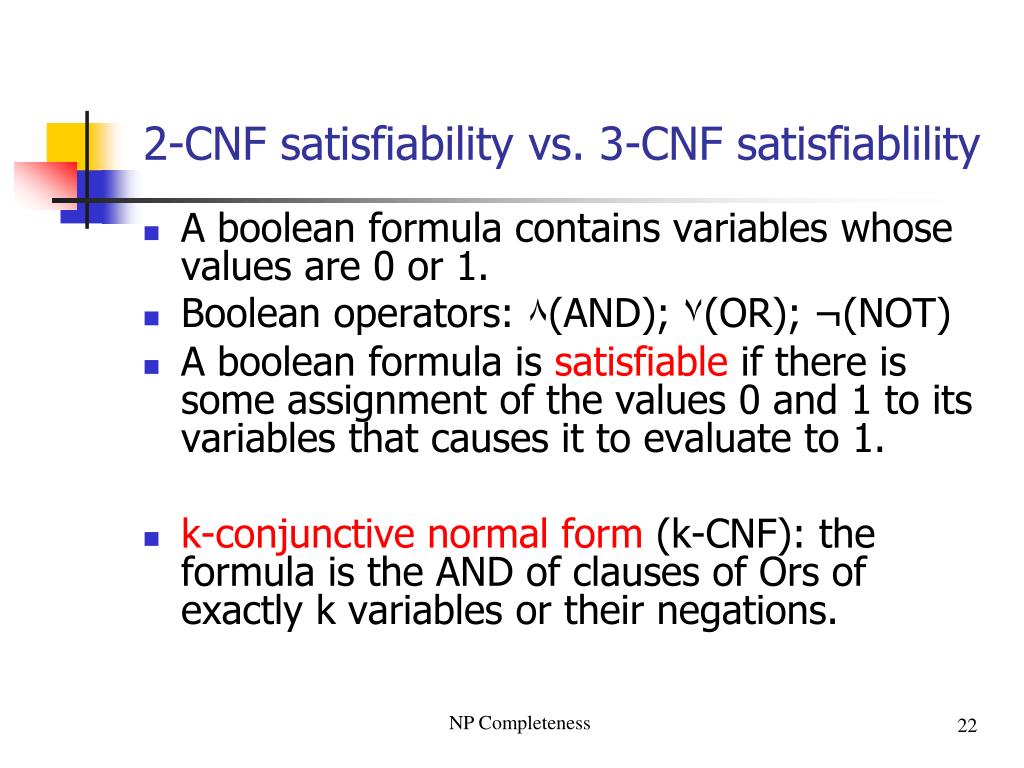 2-CNF satisfiability vs. 3-CNF satisfiablility

- A boolean formula contains variables whose values are 0 or 1.
- Boolean operators: $\wedge$(AND); $\vee$(OR); $\neg$(NOT)
- A boolean formula is satisfiable if there is some assignment of the values 0 and 1 to its variables that causes it to evaluate to 1.

- k-conjunctive normal form (k-CNF): the formula is the AND of clauses of Ors of exactly k variables or their negations.

NP Completeness

22